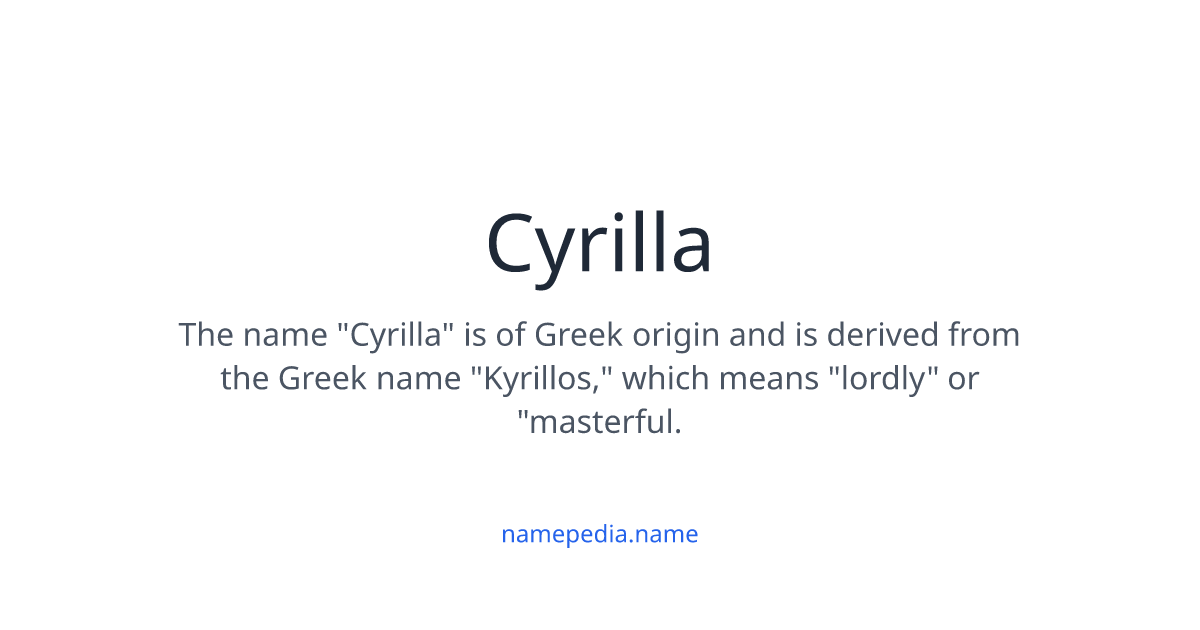 Cyrilla

The name "Cyrilla" is of Greek origin and is derived from the Greek name "Kyrillos," which means "lordly" or "masterful.

namepedia.name